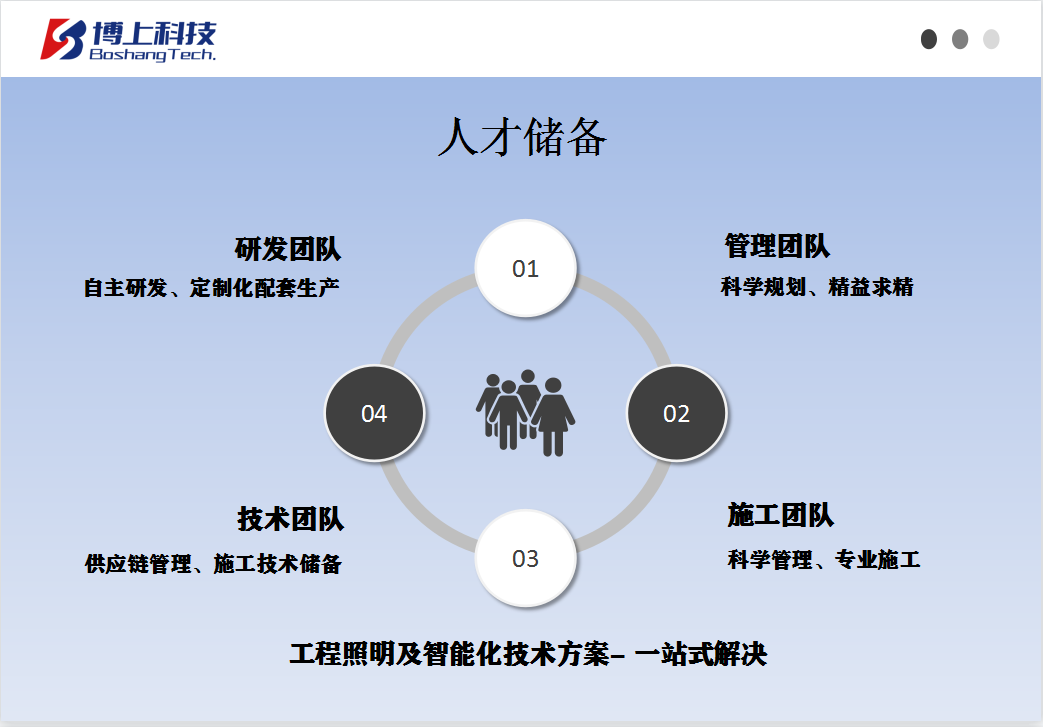 博上科技
BoshangTech.

人才储备

研发团队
自主研发、定制化配套生产

01

管理团队
科学规划、精益求精

04

02

技术团队
供应链管理、施工技术储备

03

施工团队
科学管理、专业施工

工程照明及智能化技术方案– 一站式解决